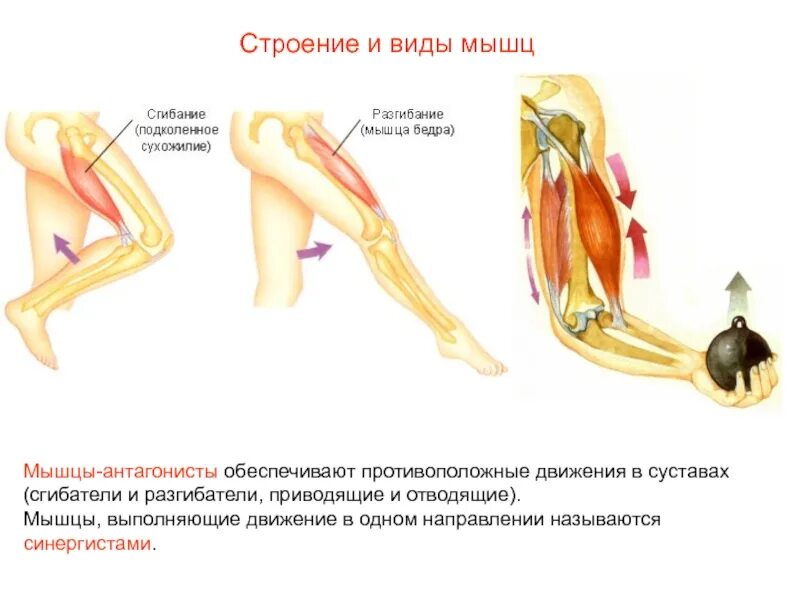 Строение и виды мышц

Сгибание (подколенное сухожилие)

Разгибание (мышца бедра)

Мышцы-антагонисты обеспечивают противоположные движения в суставах (сгибатели и разгибатели, приводящие и отводящие).
Мышцы, выполняющие движение в одном направлении называются синергистами.